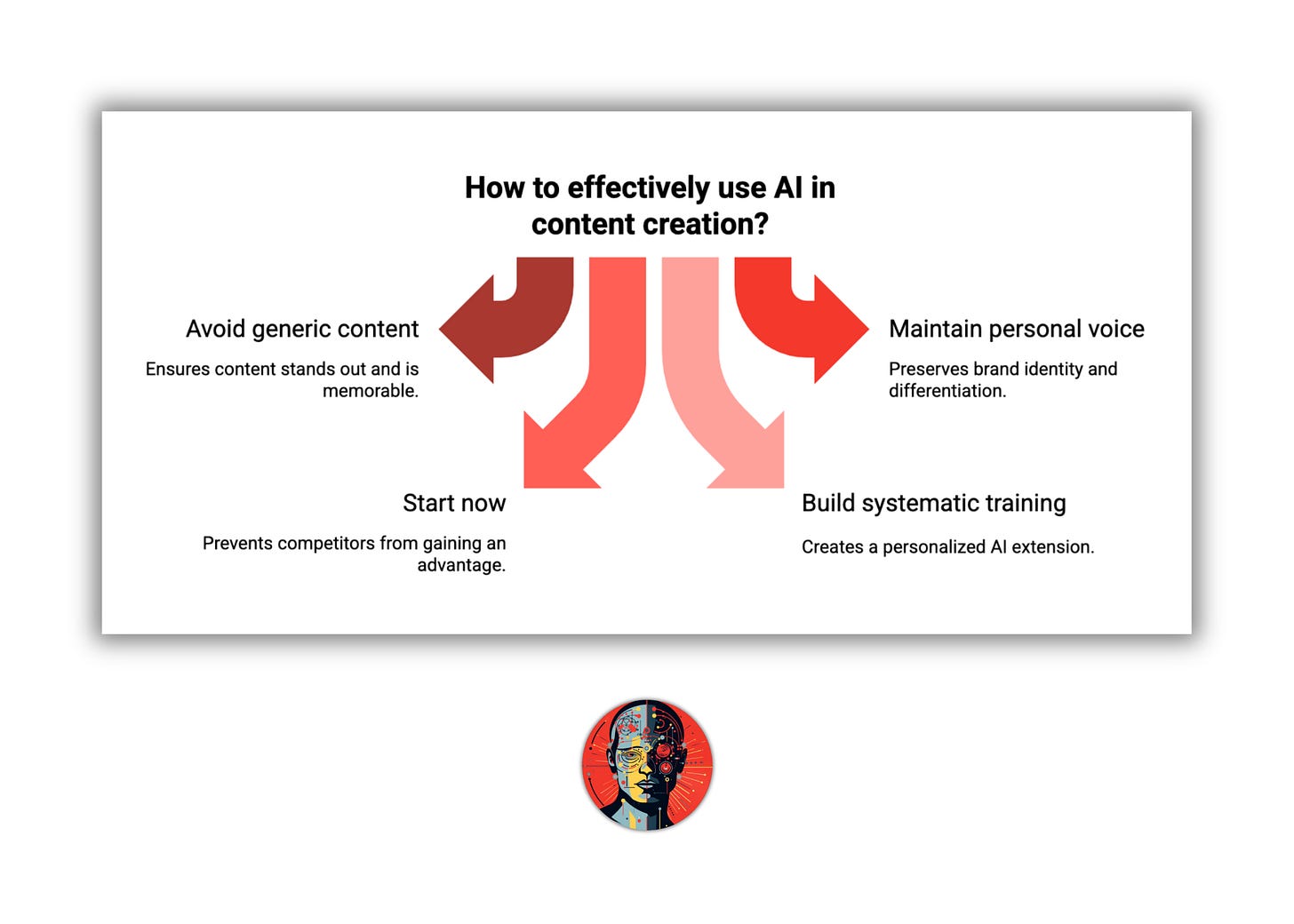 How to effectively use AI in content creation?

Avoid generic content

Ensures content stands out and is memorable.

Maintain personal voice

Preserves brand identity and differentiation.

Start now

Prevents competitors from gaining an advantage.

Build systematic training

Creates a personalized AI extension.